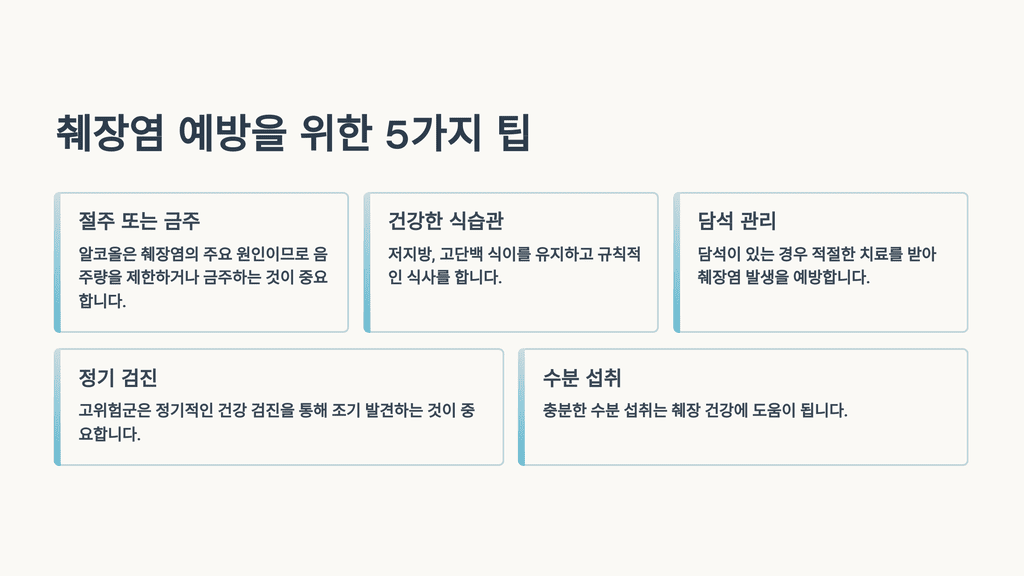 췌장염 예방을 위한 5가지 팁

절주 또는 금주

알코올은 췌장염의 주요 원인이므로 음주량을 제한하거나 금주하는 것이 중요합니다.

건강한 식습관

저지방, 고단백 식이를 유지하고 규칙적인 식사를 합니다.

담석 관리

담석이 있는 경우 적절한 치료를 받아 췌장염 발생을 예방합니다.

정기 검진

고위험군은 정기적인 건강 검진을 통해 조기 발견하는 것이 중요합니다.

수분 섭취

충분한 수분 섭취는 췌장 건강에 도움이 됩니다.